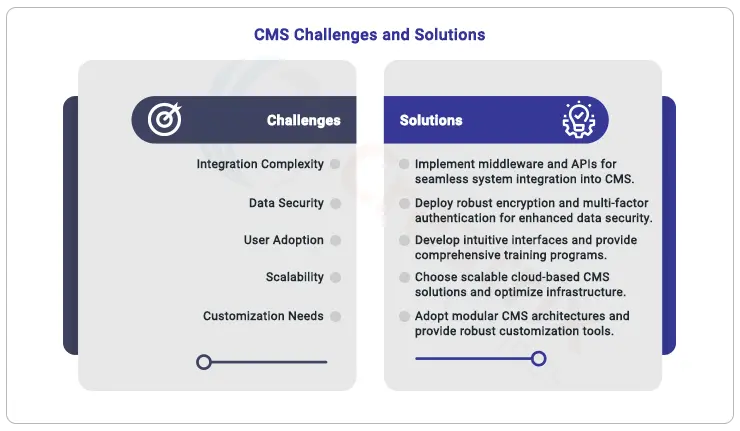 CMS Challenges and Solutions

Challenges

Integration Complexity

Data Security

User Adoption

Scalability

Customization Needs

Solutions

Implement middleware and APIs for seamless system integration into CMS.

Deploy robust encryption and multi-factor authentication for enhanced data security.

Develop intuitive interfaces and provide comprehensive training programs.

Choose scalable cloud-based CMS solutions and optimize infrastructure.

Adopt modular CMS architectures and provide robust customization tools.